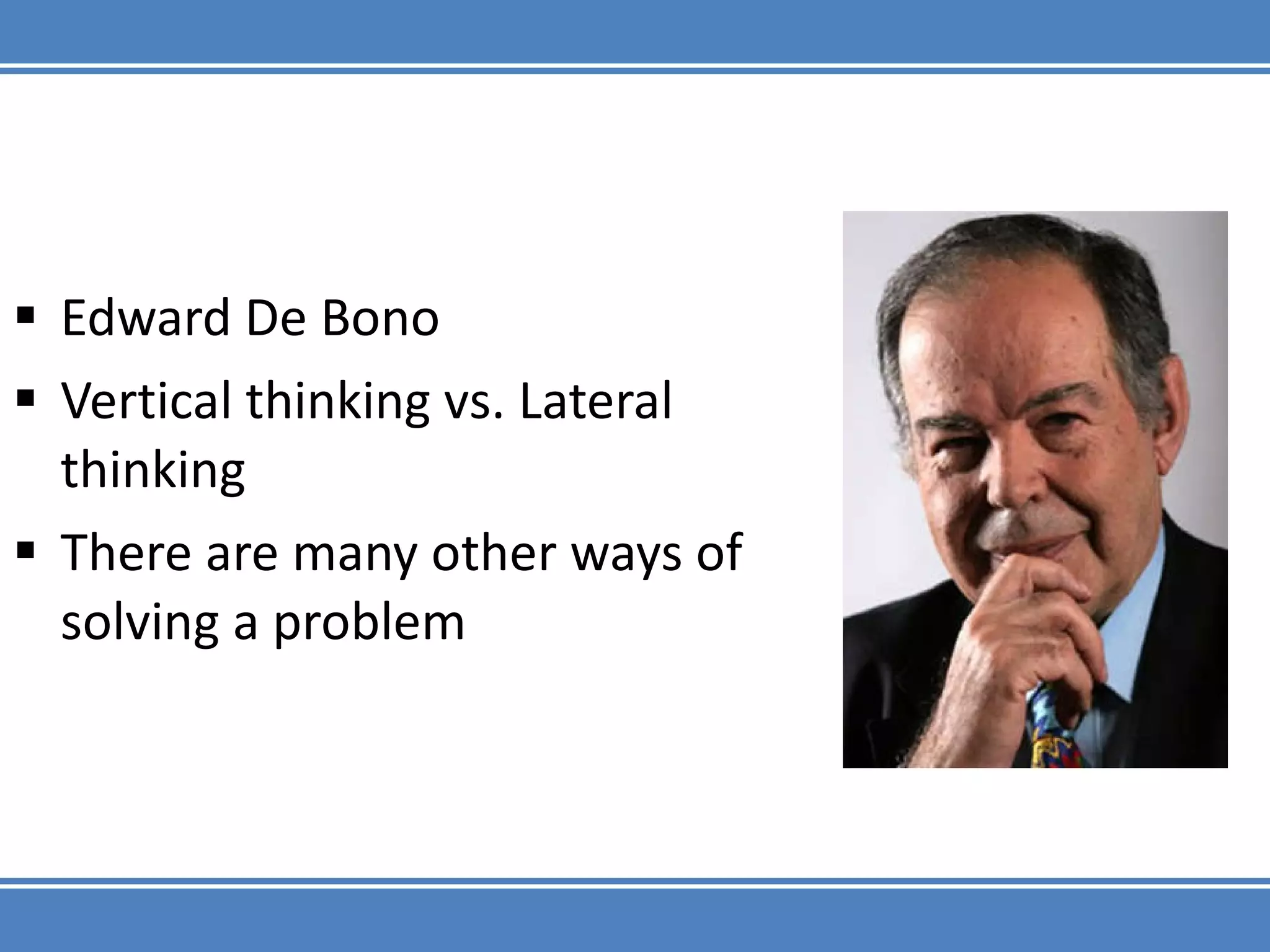 ▪ Edward De Bono
▪ Vertical thinking vs. Lateral thinking
▪ There are many other ways of solving a problem